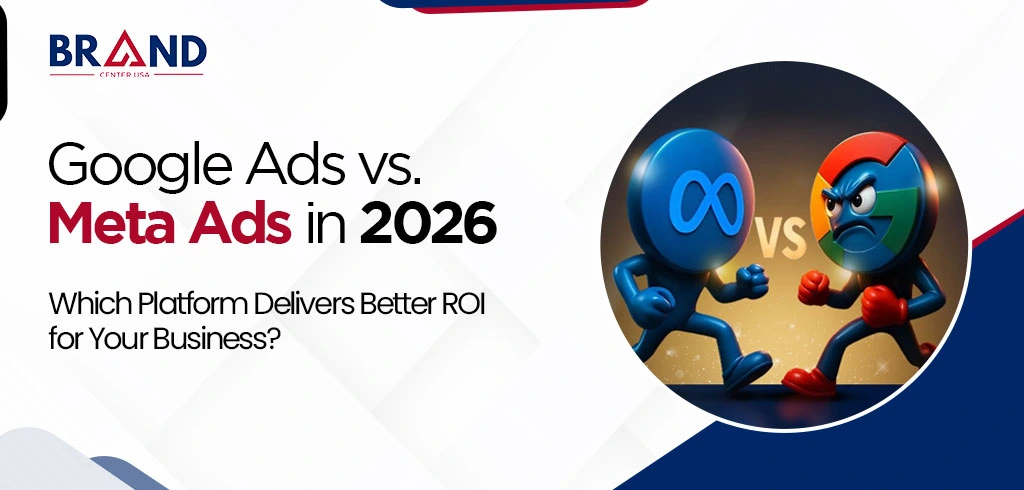 BRAND
CENTER USA

Google Ads vs.
Meta Ads in 2026

Which Platform Delivers Better ROI for Your Business?

VS